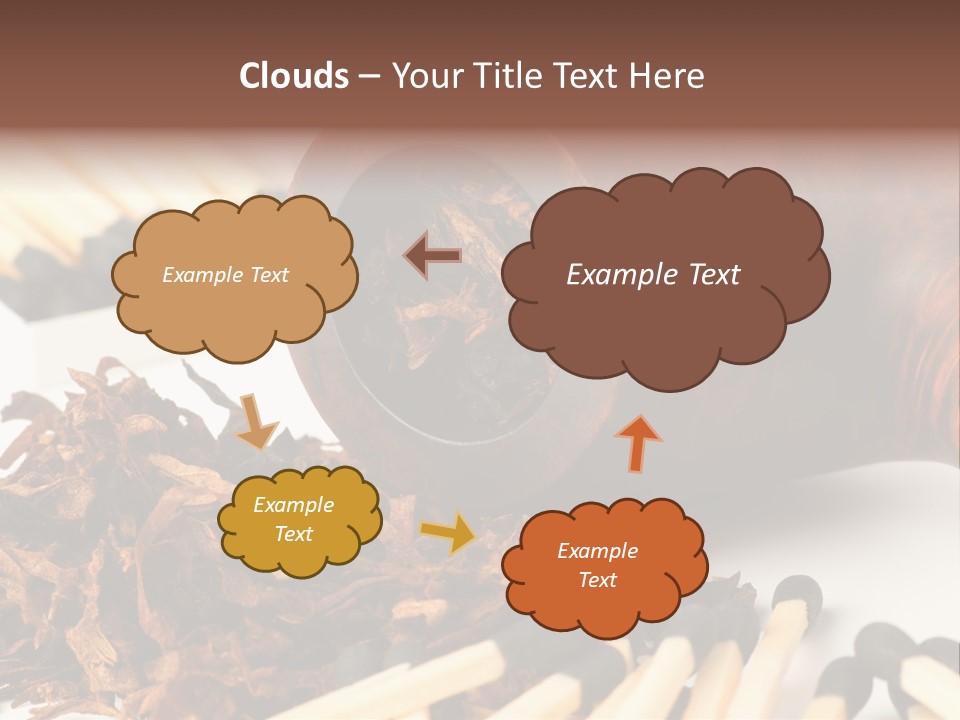 Clouds – Your Title Text Here

Example Text

Example Text

Example Text

Example Text